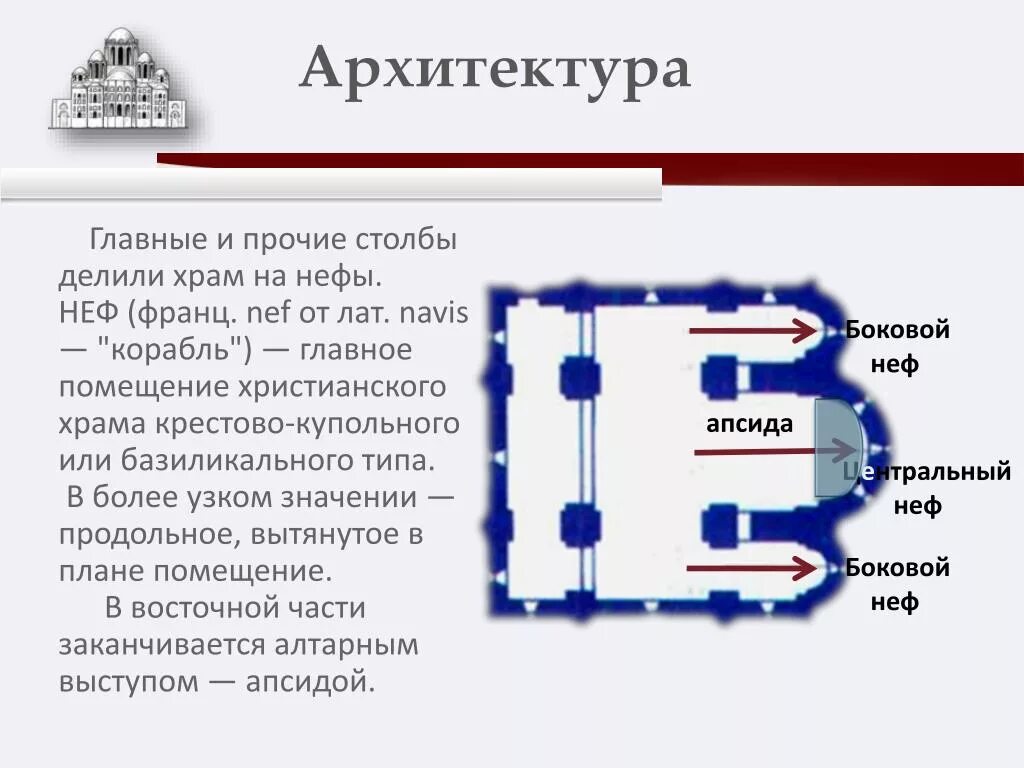 Архитектура

Главные и прочие столбы делили храм на нефы. НЕФ (франц. nef от лат. navis — "корабль") — главное помещение христианского храма крестово-купольного или базиликального типа.
В более узком значении — продольное, вытянутое в плане помещение.
В восточной части заканчивается алтарным выступом — апсидой.

Боковой неф

апсида

Центральный неф

Боковой неф